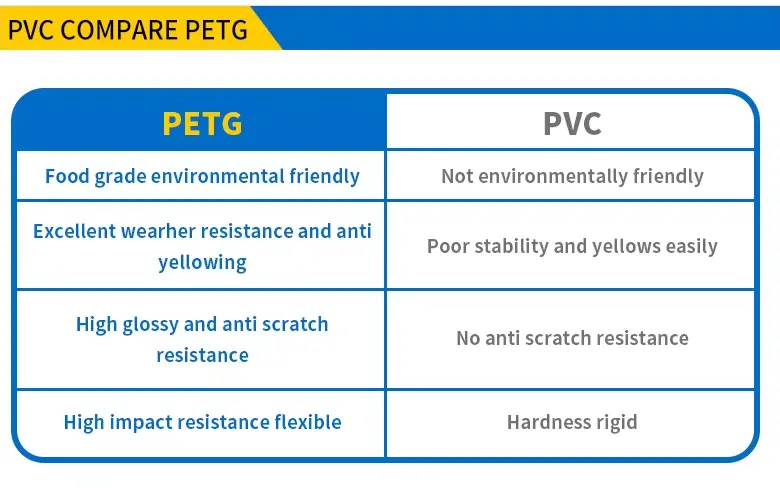 PVC COMPARE PETG

| PETG | PVC |
|---|---|
| Food grade environmental friendly | Not environmentally friendly |
| Excellent wearher resistance and anti yellowing | Poor stability and yellows easily |
| High glossy and anti scratch resistance | No anti scratch resistance |
| High impact resistance flexible | Hardness rigid |